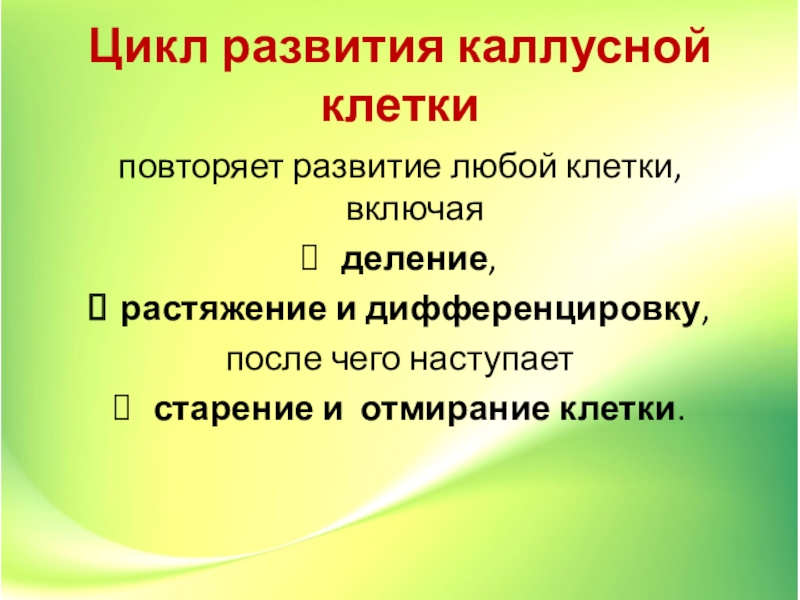 Цикл развития каллусной клетки

повторяет развитие любой клетки, включая

 деление,

 растяжение и дифференцировку,

после чего наступает

 старение и отмирание клетки.